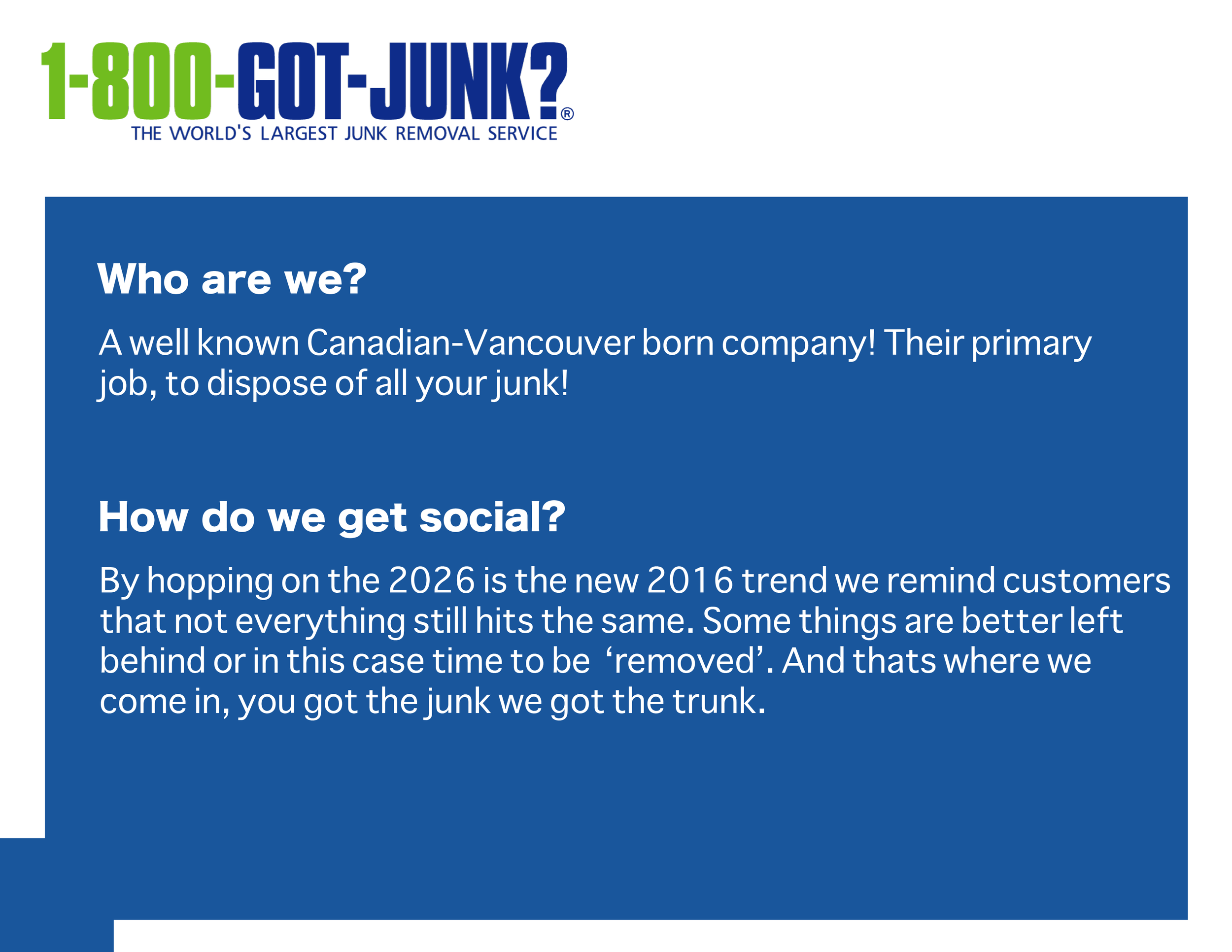 1-800-GOT-JUNK?®
THE WORLD'S LARGEST JUNK REMOVAL SERVICE

Who are we?

A well known Canadian-Vancouver born company! Their primary job, to dispose of all your junk!

How do we get social?

By hopping on the 2026 is the new 2016 trend we remind customers that not everything still hits the same. Some things are better left behind or in this case time to be ‘removed’. And thats where we come in, you got the junk we got the trunk.